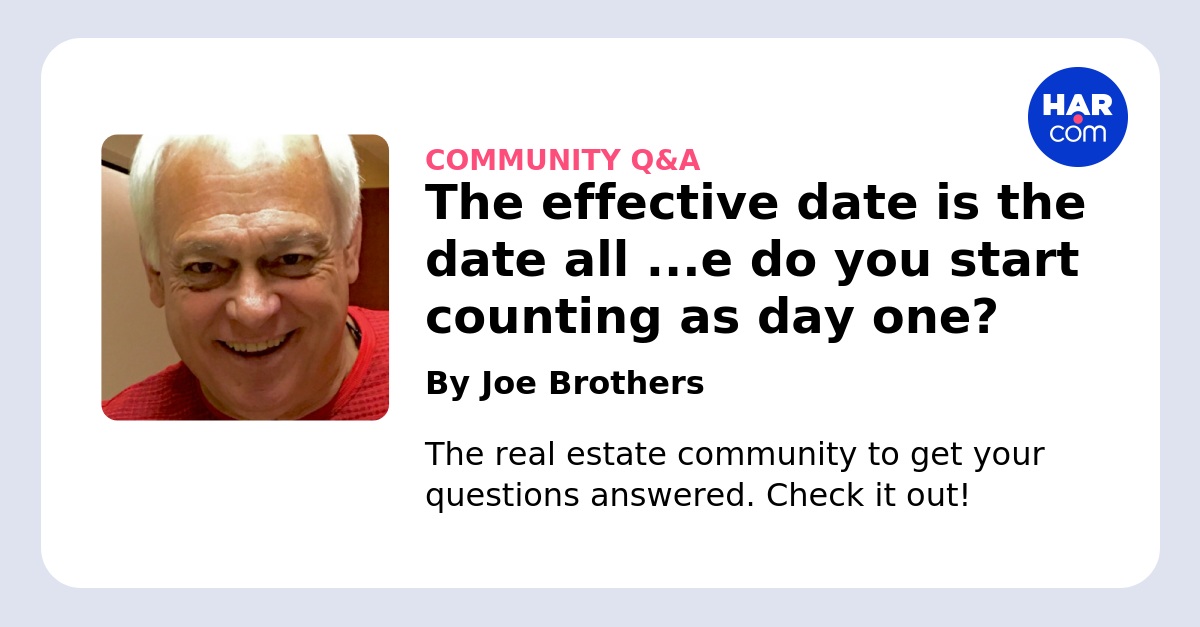 HAR.com

COMMUNITY Q&A

The effective date is the date all ...e do you start counting as day one?

By Joe Brothers

The real estate community to get your questions answered. Check it out!